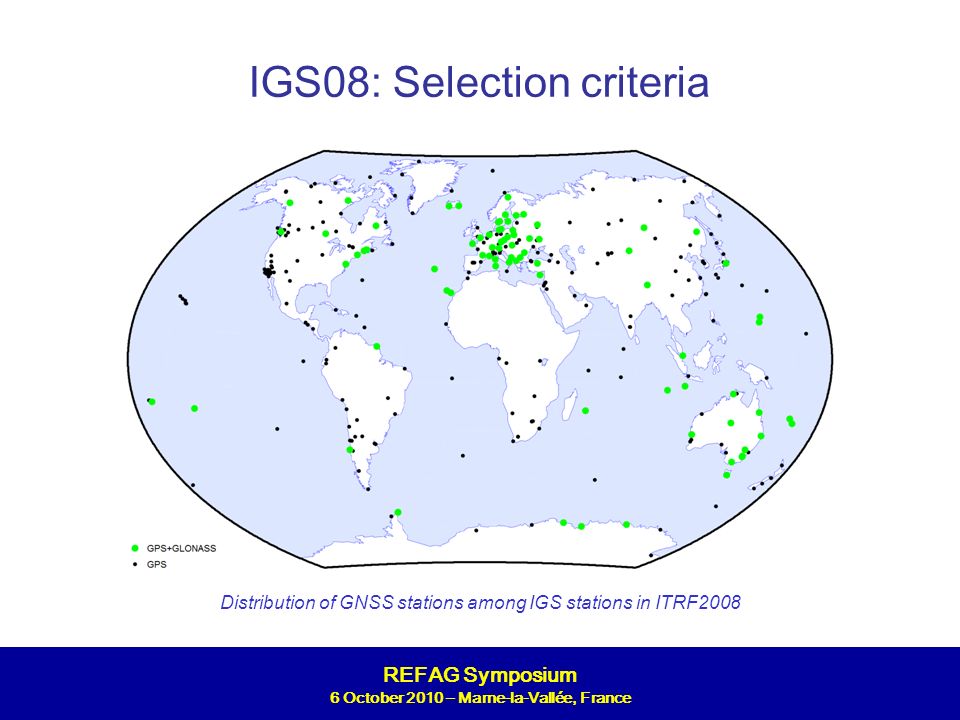 IGS08: Selection criteria

GPS+GLONASS
GPS

Distribution of GNSS stations among IGS stations in ITRF2008

REFAG Symposium
6 October 2010 – Marne-la-Vallée, France